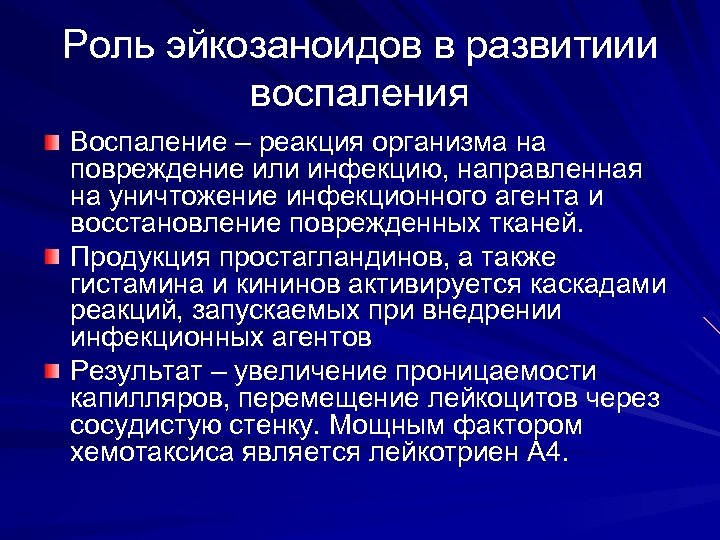 Роль эйкозаноидов в развитиии воспаления

Воспаление – реакция организма на повреждение или инфекцию, направленная на уничтожение инфекционного агента и восстановление поврежденных тканей.

Продукция простагландинов, а также гистамина и кининов активируется каскадами реакций, запускаемых при внедрении инфекционных агентов

Результат – увеличение проницаемости капилляров, перемещение лейкоцитов через сосудистую стенку. Мощным фактором хемотаксиса является лейкотриен А4.